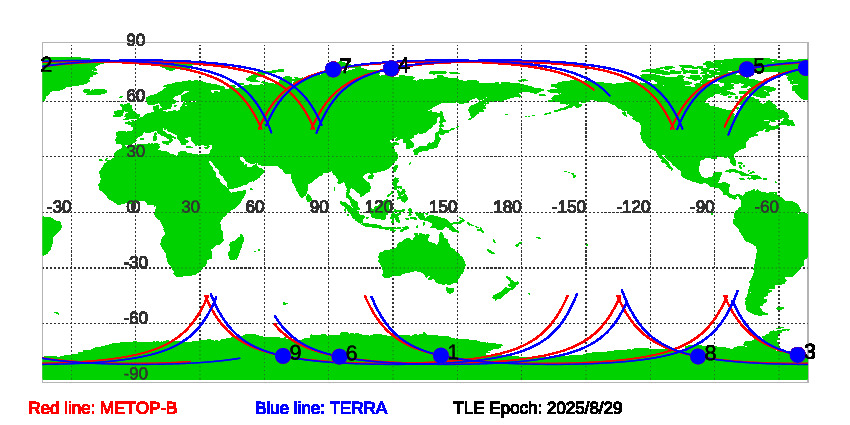 90
2
7
4
5
60
30
-30
0
30
60
90
120
150
180
-150
-120
-90
-60
-30
-60
9
6
1
8
3
-90

Red line: METOP-B
Blue line: TERRA
TLE Epoch: 2025/8/29